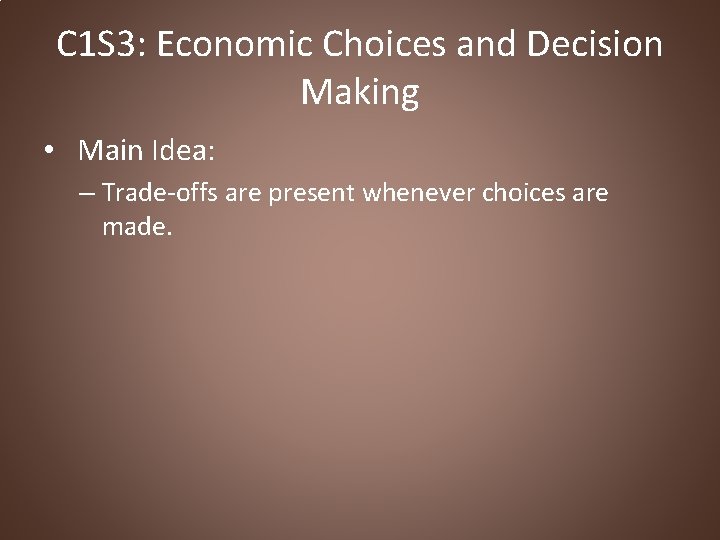 C1S3: Economic Choices and Decision Making

• Main Idea:
– Trade-offs are present whenever choices are made.